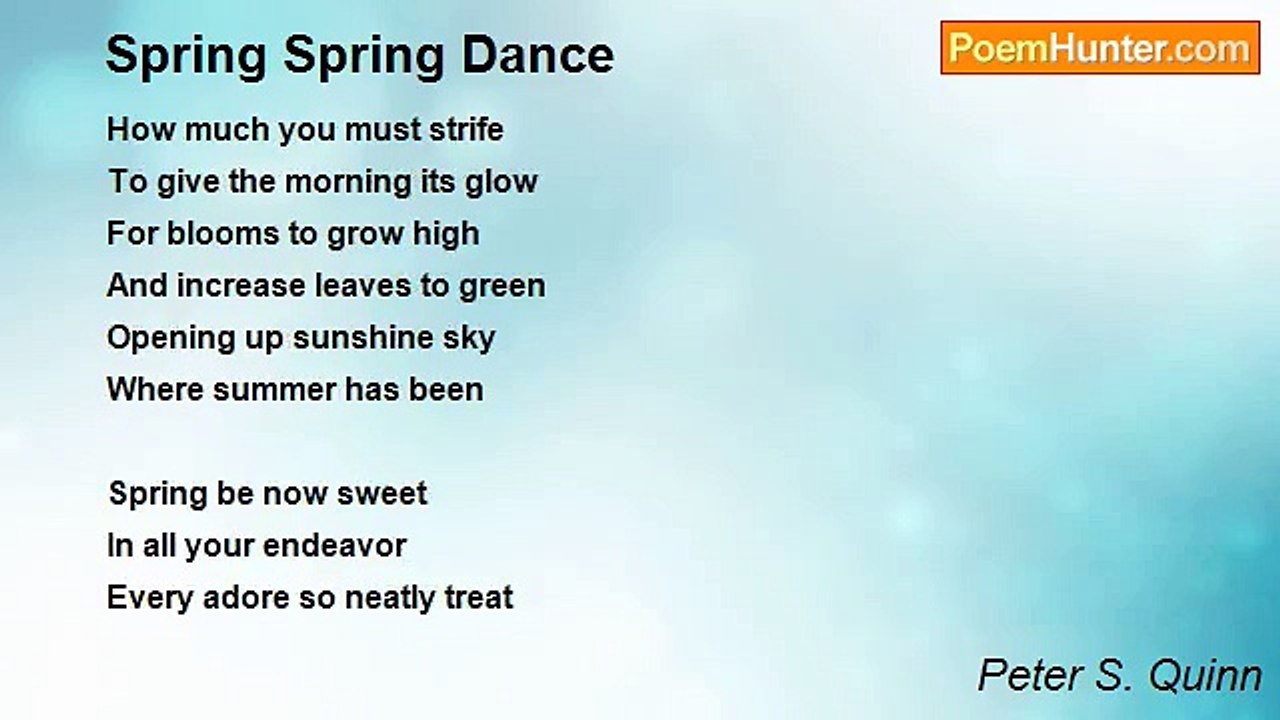 Spring Spring Dance

PoemHunter.com

How much you must strife
To give the morning its glow
For blooms to grow high
And increase leaves to green
Opening up sunshine sky
Where summer has been

Spring be now sweet
In all your endeavor
Every adore so neatly treat

Peter S. Quinn